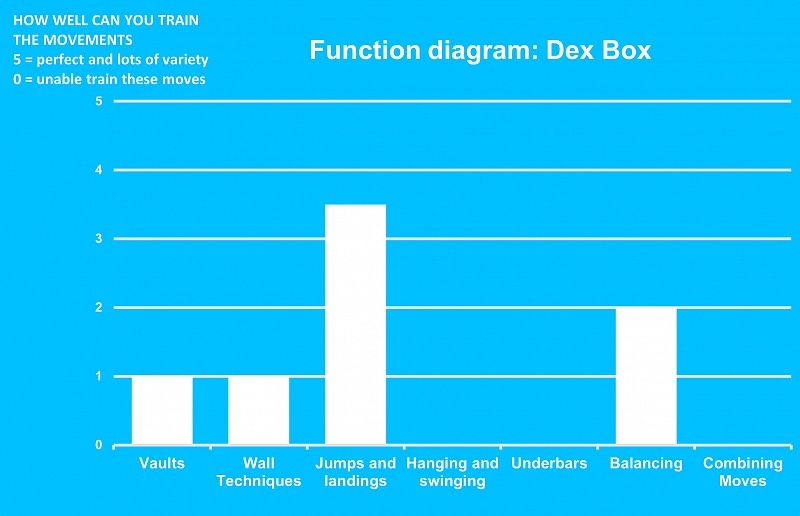 HOW WELL CAN YOU TRAIN THE MOVEMENTS
5 = perfect and lots of variety
0 = unable train these moves

Function diagram: Dex Box

5
4
3
2
1
0

Vaults
Wall Techniques
Jumps and landings
Hanging and swinging
Underbars
Balancing
Combining Moves